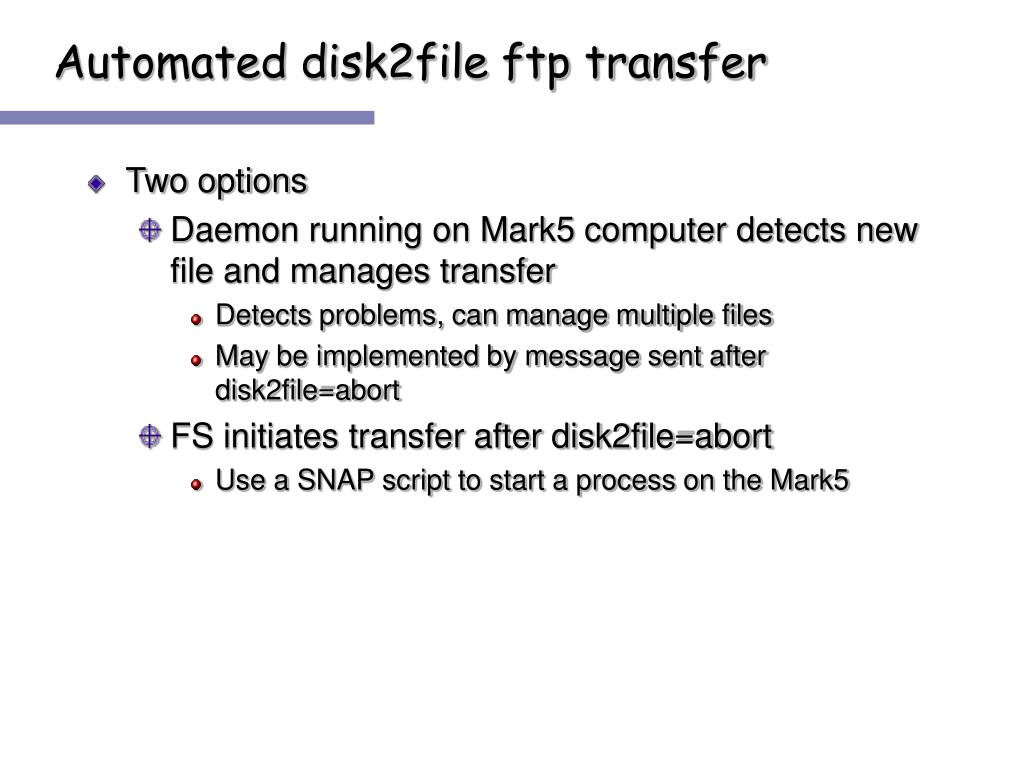 Automated disk2file ftp transfer

Two options

Daemon running on Mark5 computer detects new file and manages transfer

Detects problems, can manage multiple files

May be implemented by message sent after disk2file=abort

FS initiates transfer after disk2file=abort

Use a SNAP script to start a process on the Mark5